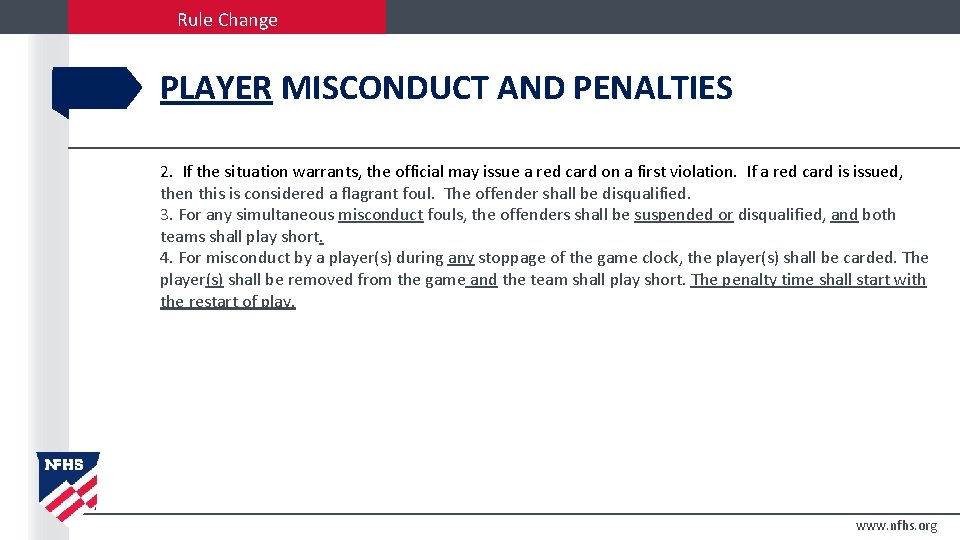 Rule Change

PLAYER MISCONDUCT AND PENALTIES

2. If the situation warrants, the official may issue a red card on a first violation. If a red card is issued, then this is considered a flagrant foul. The offender shall be disqualified.
3. For any simultaneous misconduct fouls, the offenders shall be suspended or disqualified, and both teams shall play short.
4. For misconduct by a player(s) during any stoppage of the game clock, the player(s) shall be carded. The player(s) shall be removed from the game and the team shall play short. The penalty time shall start with the restart of play.

NFHS

www.nfhs.org